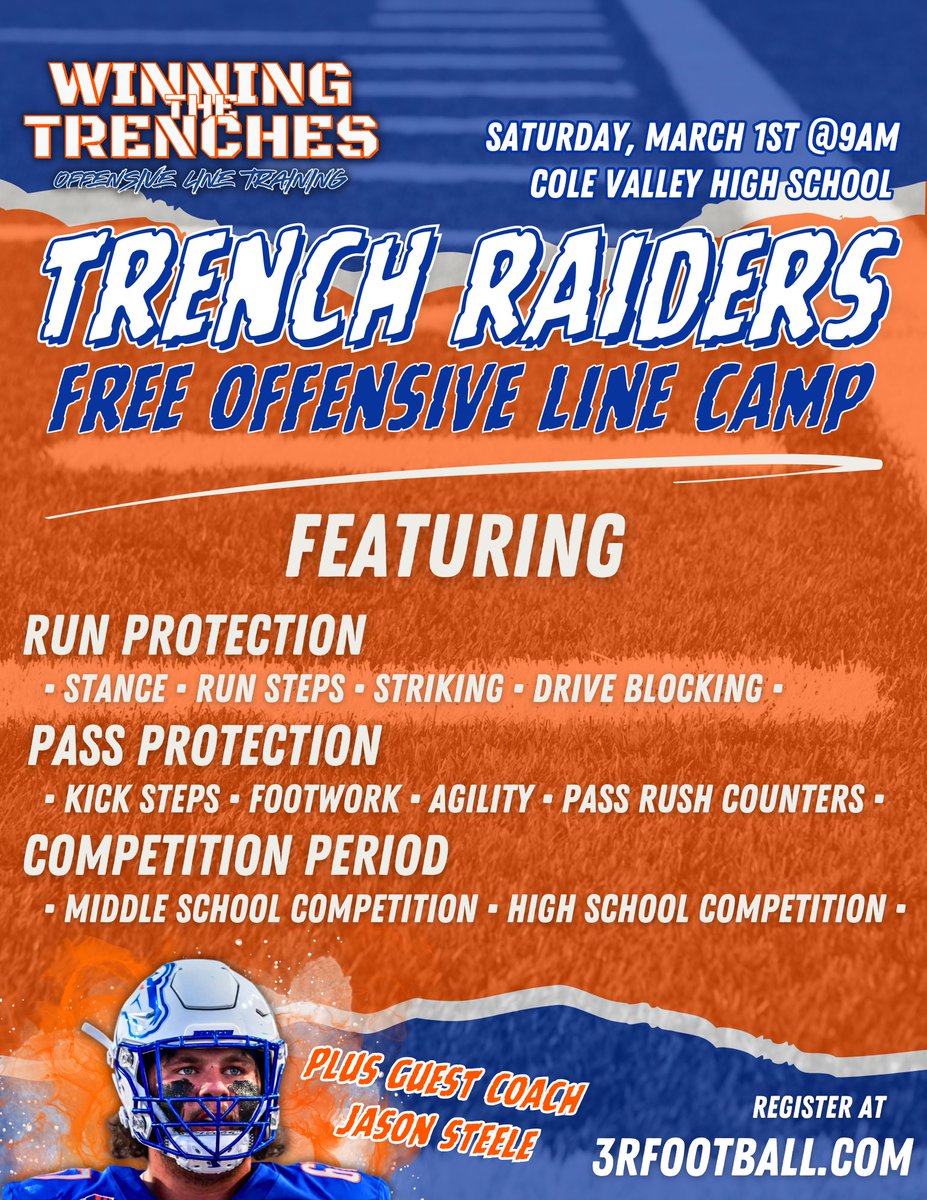 WINNING THE TRENCHES
OFFENSIVE LINE TRAINING

SATURDAY, MARCH 1ST @9AM
COLE VALLEY HIGH SCHOOL

TRENCH RAIDERS
FREE OFFENSIVE LINE CAMP

FEATURING

RUN PROTECTION
• STANCE • RUN STEPS • STRIKING • DRIVE BLOCKING •

PASS PROTECTION
• KICK STEPS • FOOTWORK • AGILITY • PASS RUSH COUNTERS •

COMPETITION PERIOD
• MIDDLE SCHOOL COMPETITION • HIGH SCHOOL COMPETITION •

PLUS GUEST COACH JASON STEELE

REGISTER AT
3RFOOTBALL.COM